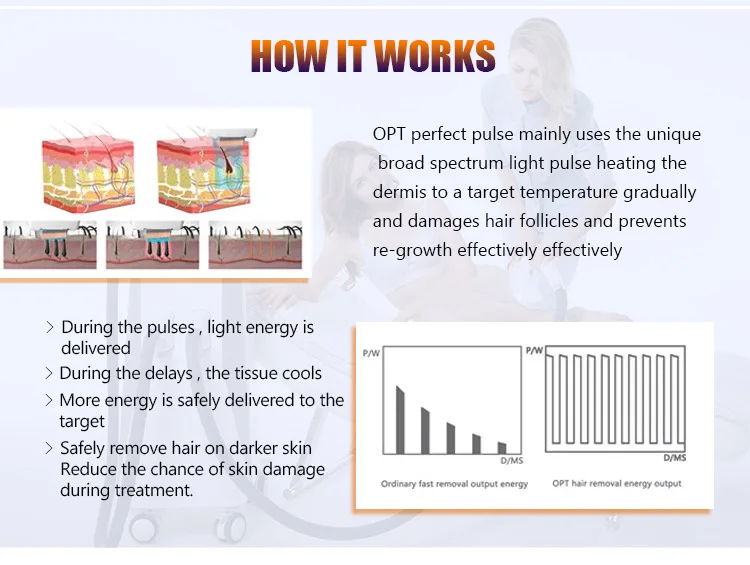 HOW IT WORKS

OPT perfect pulse mainly uses the unique broad spectrum light pulse heating the dermis to a target temperature gradually and damages hair follicles and prevents re-growth effectively effectively

> During the pulses , light energy is delivered

> During the delays , the tissue cools

> More energy is safely delivered to the target

> Safely remove hair on darker skin Reduce the chance of skin damage during treatment.

P/W

D/MS

Ordinary fast removal output energy

P/W

D/MS

OPT hair removal energy output